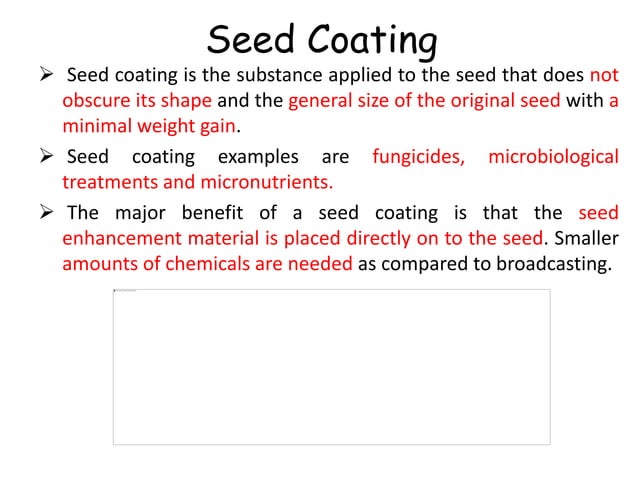 Seed Coating

➢ Seed coating is the substance applied to the seed that does not obscure its shape and the general size of the original seed with a minimal weight gain.

➢ Seed coating examples are fungicides, microbiological treatments and micronutrients.

➢ The major benefit of a seed coating is that the seed enhancement material is placed directly on to the seed. Smaller amounts of chemicals are needed as compared to broadcasting.